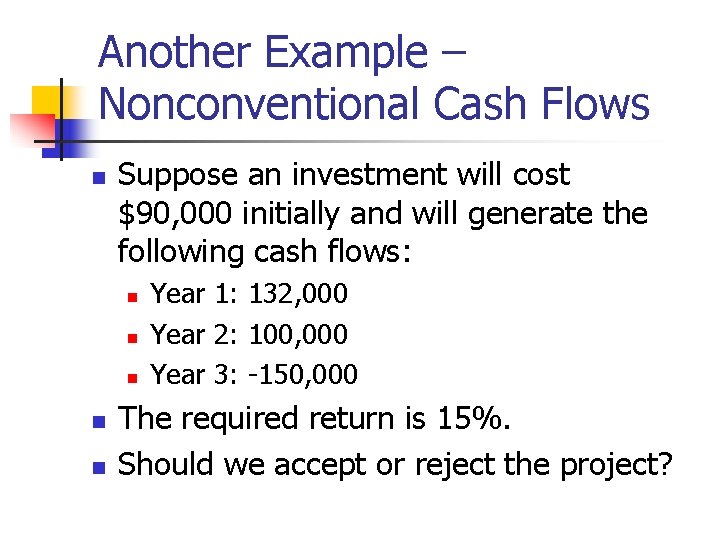 Another Example – Nonconventional Cash Flows

- Suppose an investment will cost \$90,000 initially and will generate the following cash flows:
  - Year 1: 132,000
  - Year 2: 100,000
  - Year 3: -150,000
- The required return is 15%.
- Should we accept or reject the project?